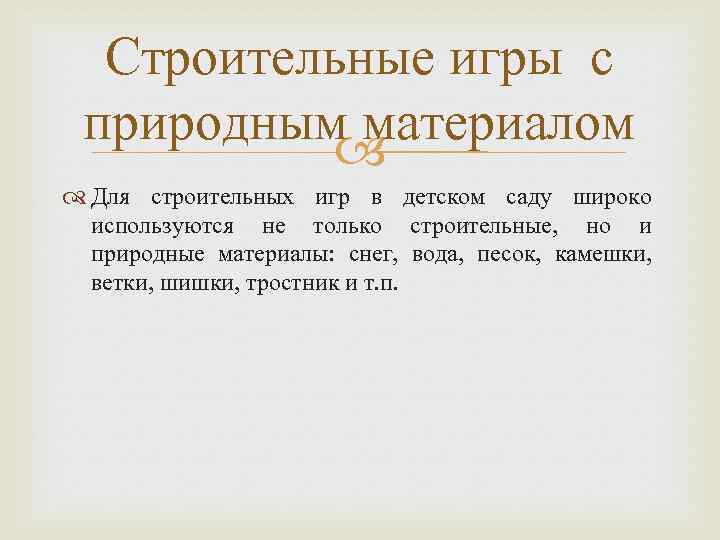 Строительные игры с природным материалом

Для строительных игр в детском саду широко используются не только строительные, но и природные материалы: снег, вода, песок, камешки, ветки, шишки, тростник и т.п.